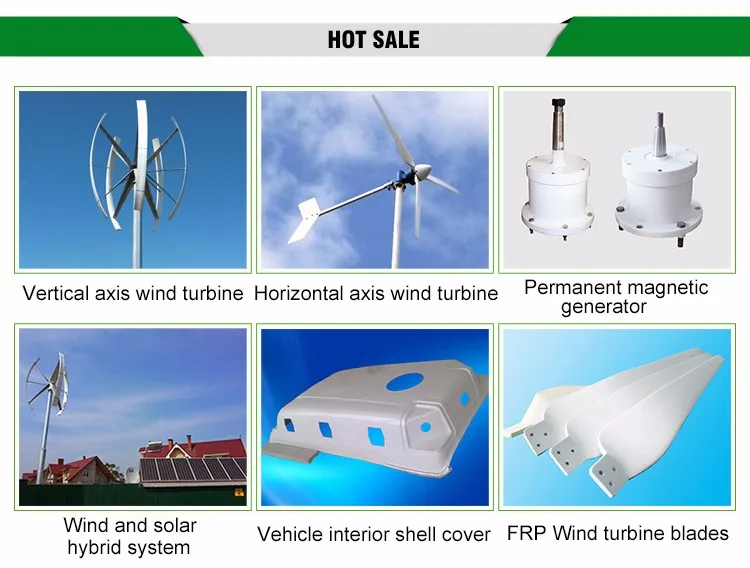 HOT SALE

Vertical axis wind turbine

Horizontal axis wind turbine

Permanent magnetic generator

Wind and solar hybrid system

Vehicle interior shell cover

FRP Wind turbine blades